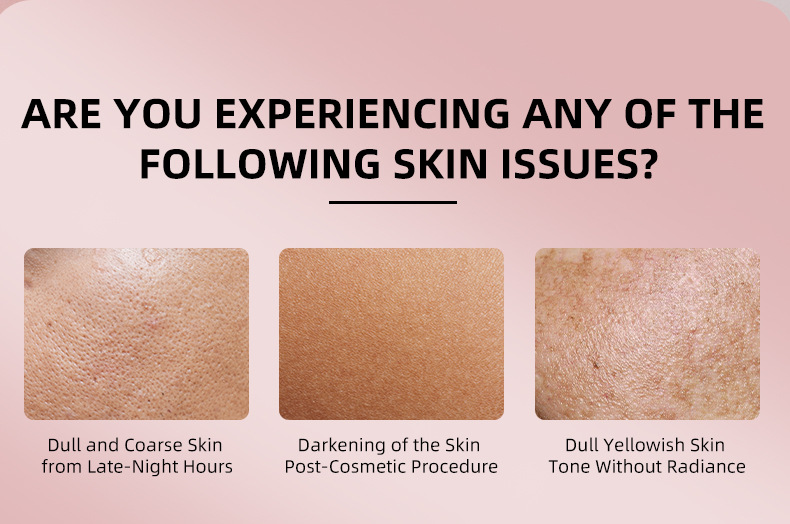 ARE YOU EXPERIENCING ANY OF THE FOLLOWING SKIN ISSUES?

Dull and Coarse Skin from Late-Night Hours

Darkening of the Skin Post-Cosmetic Procedure

Dull Yellowish Skin Tone Without Radiance